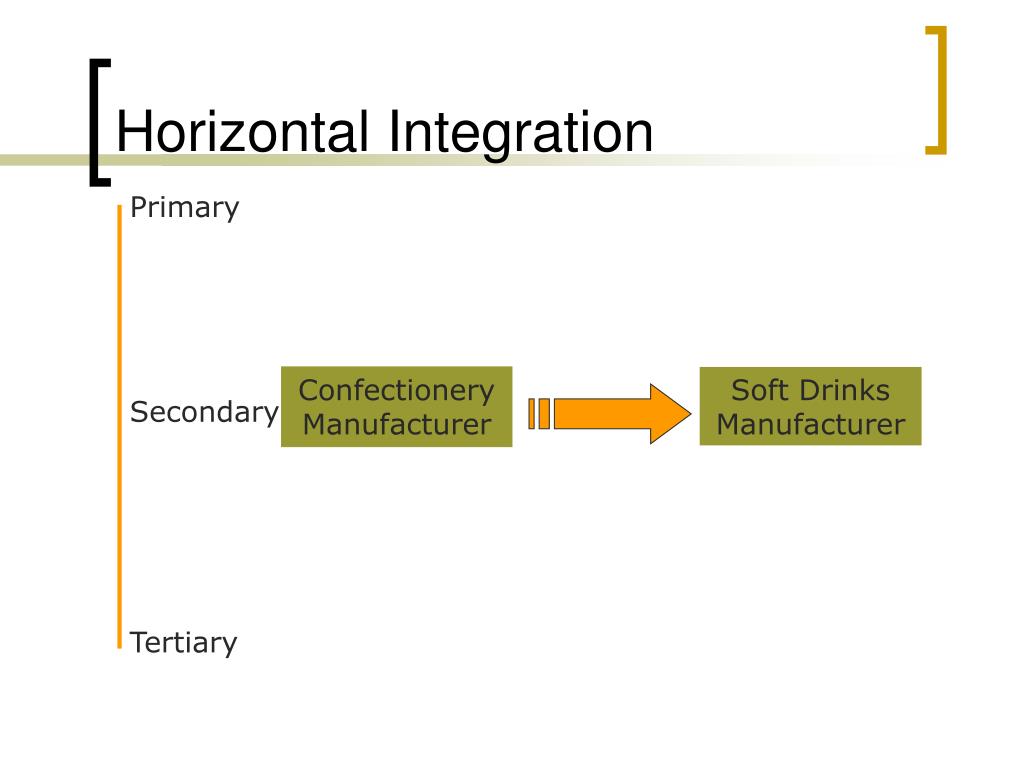 Horizontal Integration

Primary

Secondary

Confectionery Manufacturer

Soft Drinks Manufacturer

Tertiary